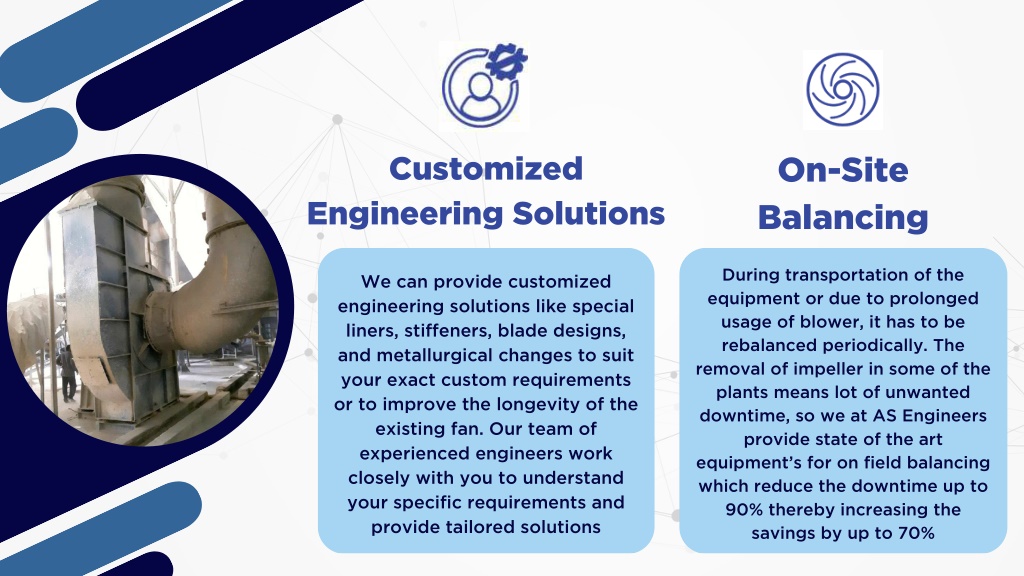 Customized Engineering Solutions

We can provide customized engineering solutions like special liners, stiffeners, blade designs, and metallurgical changes to suit your exact custom requirements or to improve the longevity of the existing fan. Our team of experienced engineers work closely with you to understand your specific requirements and provide tailored solutions

On-Site Balancing

During transportation of the equipment or due to prolonged usage of blower, it has to be rebalanced periodically. The removal of impeller in some of the plants means lot of unwanted downtime, so we at AS Engineers provide state of the art equipment's for on field balancing which reduce the downtime up to 90% thereby increasing the savings by up to 70%